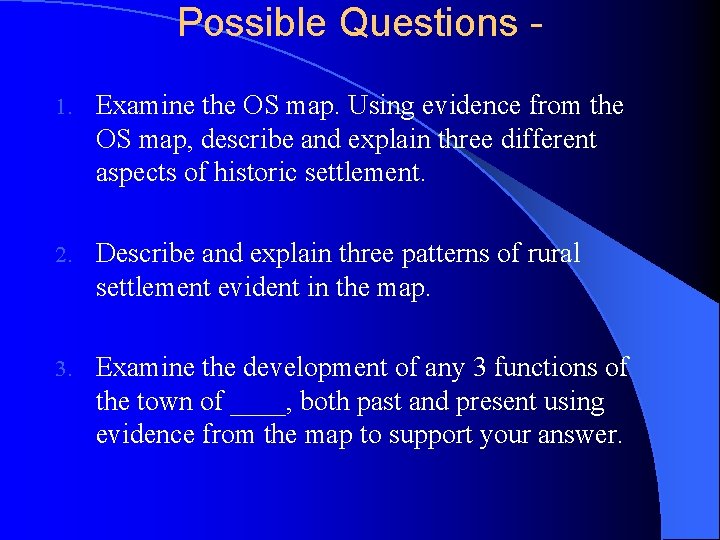 Possible Questions -

1. Examine the OS map. Using evidence from the OS map, describe and explain three different aspects of historic settlement.

2. Describe and explain three patterns of rural settlement evident in the map.

3. Examine the development of any 3 functions of the town of ____, both past and present using evidence from the map to support your answer.